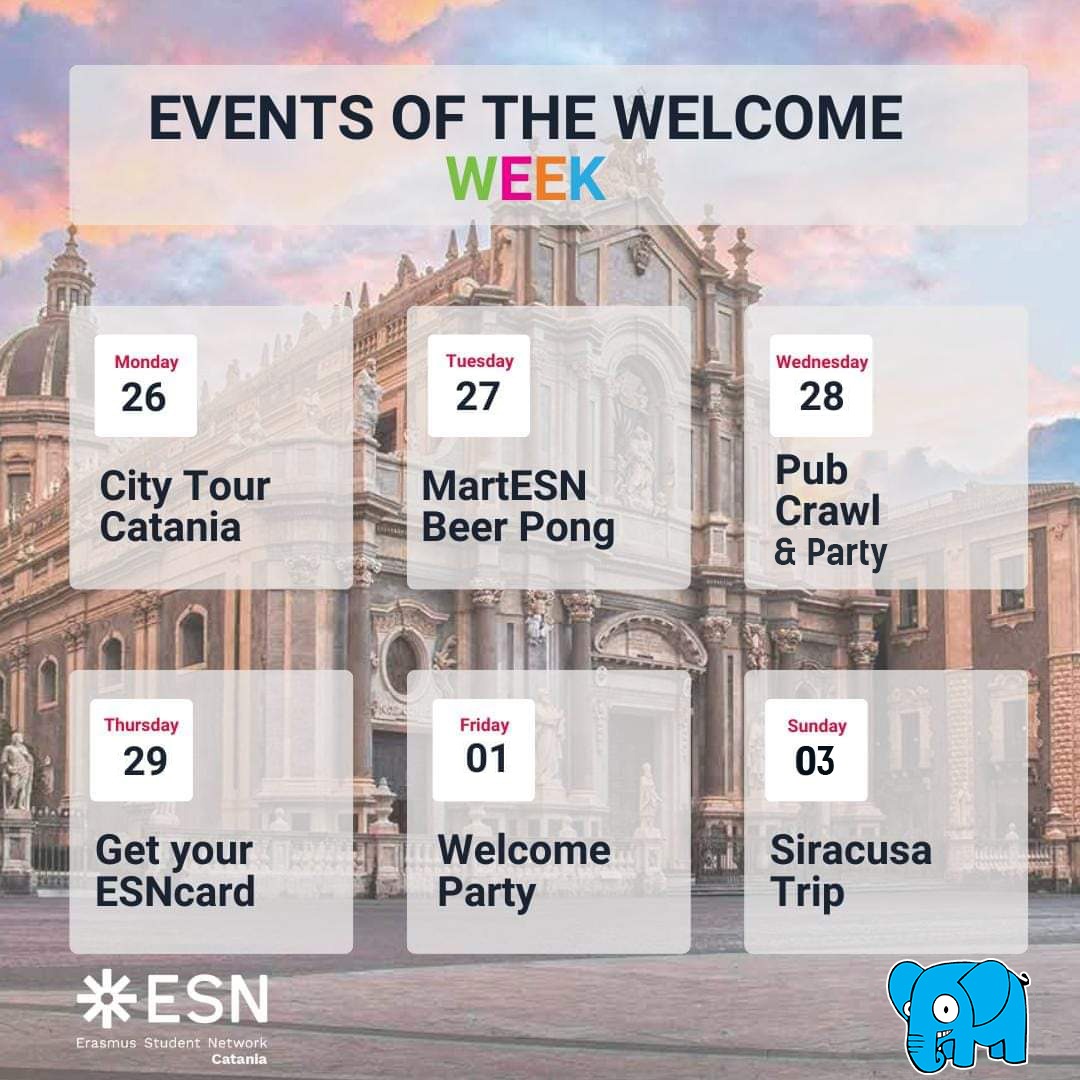 EVENTS OF THE WELCOME WEEK

Monday
26
City Tour Catania

Tuesday
27
MartESN Beer Pong

Wednesday
28
Pub Crawl & Party

Thursday
29
Get your ESNcard

Friday
01
Welcome Party

Sunday
03
Siracusa Trip

ESN
Erasmus Student Network
Catania